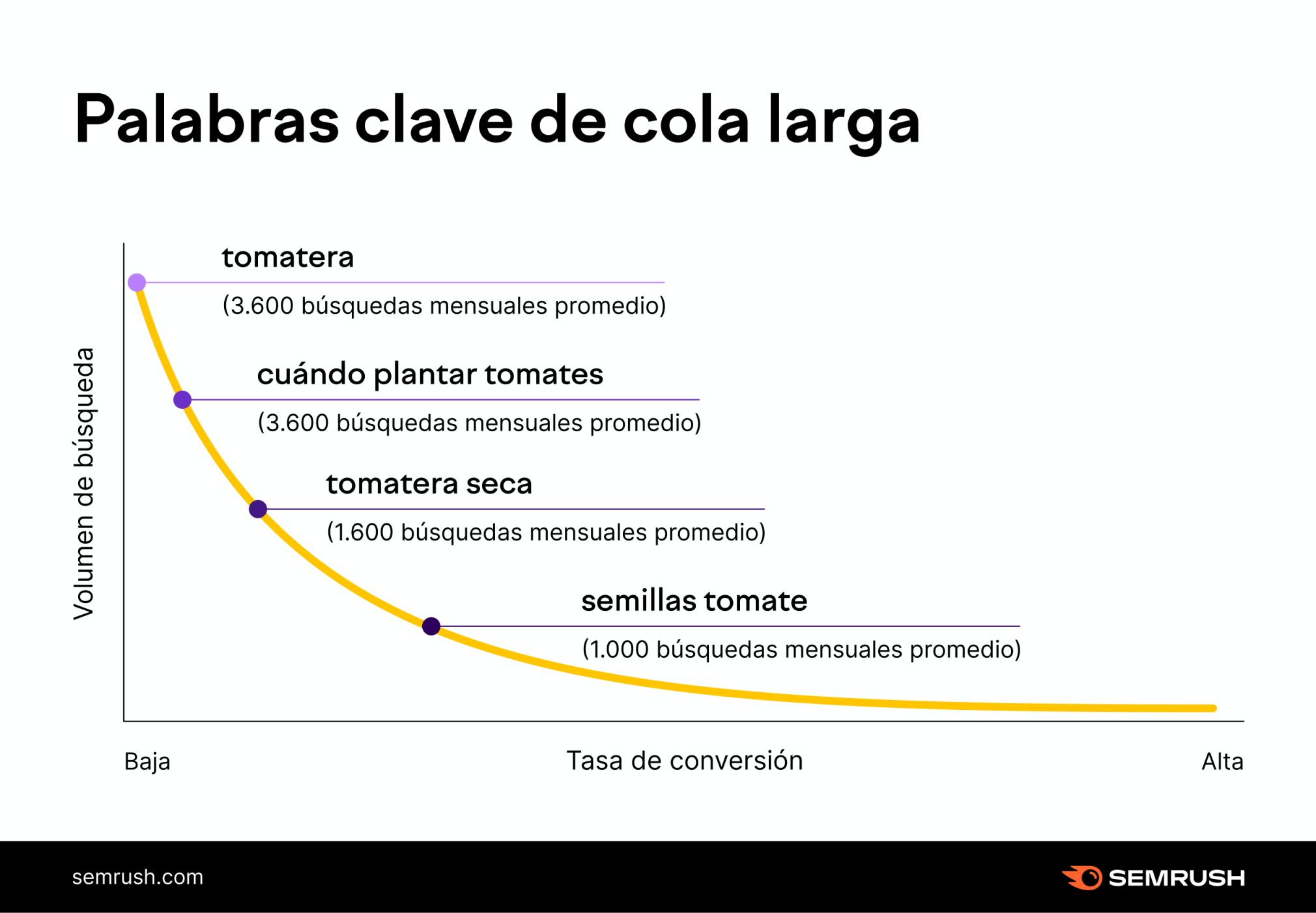 Palabras clave de cola larga

Volumen de búsqueda

tomatera
(3.600 búsquedas mensuales promedio)

cuándo plantar tomates
(3.600 búsquedas mensuales promedio)

tomatera seca
(1.600 búsquedas mensuales promedio)

semillas tomate
(1.000 búsquedas mensuales promedio)

Baja
Tasa de conversión
Alta

semrush.com
SEMRUSH